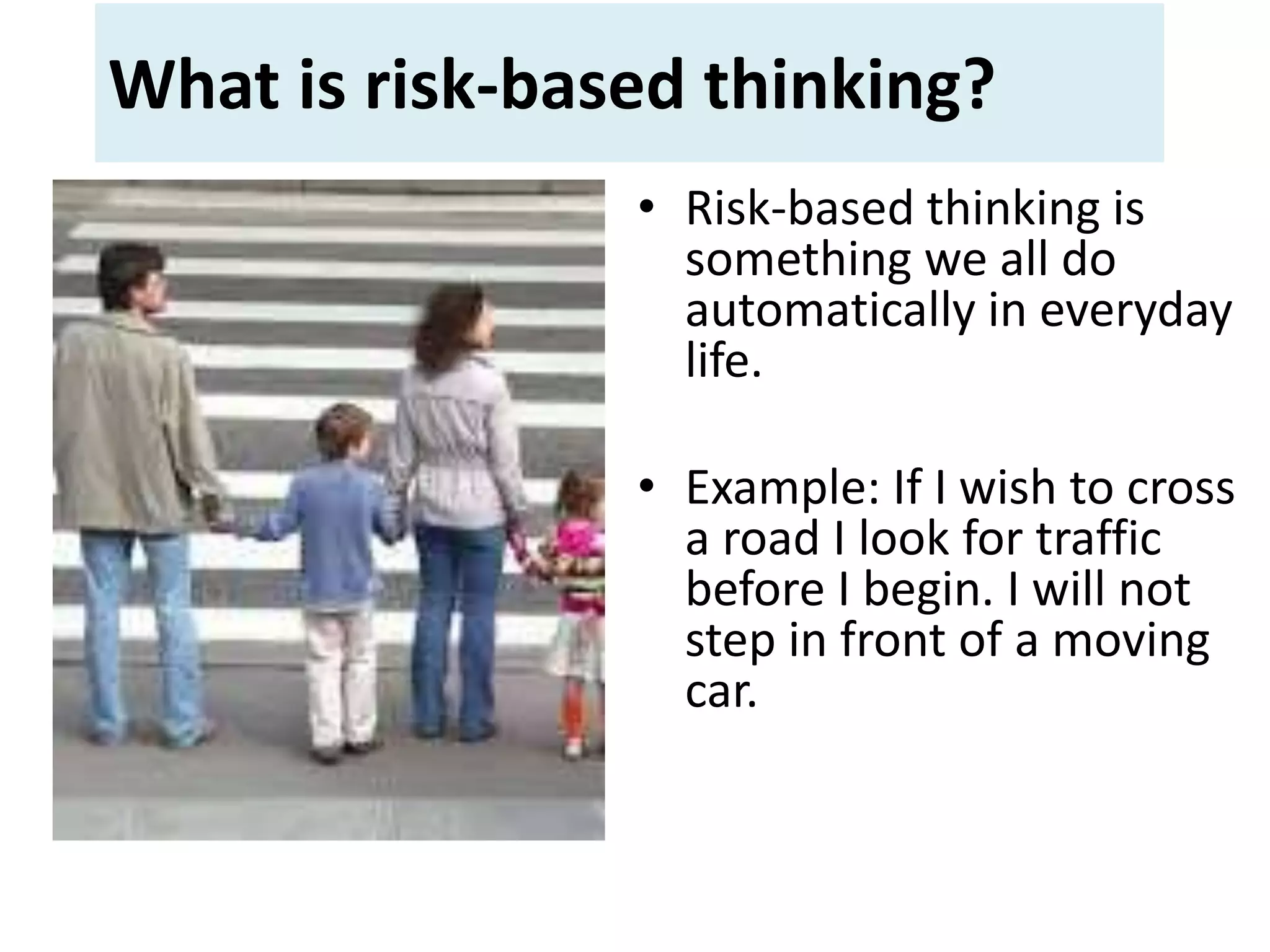 What is risk-based thinking?

• Risk-based thinking is something we all do automatically in everyday life.

• Example: If I wish to cross a road I look for traffic before I begin. I will not step in front of a moving car.